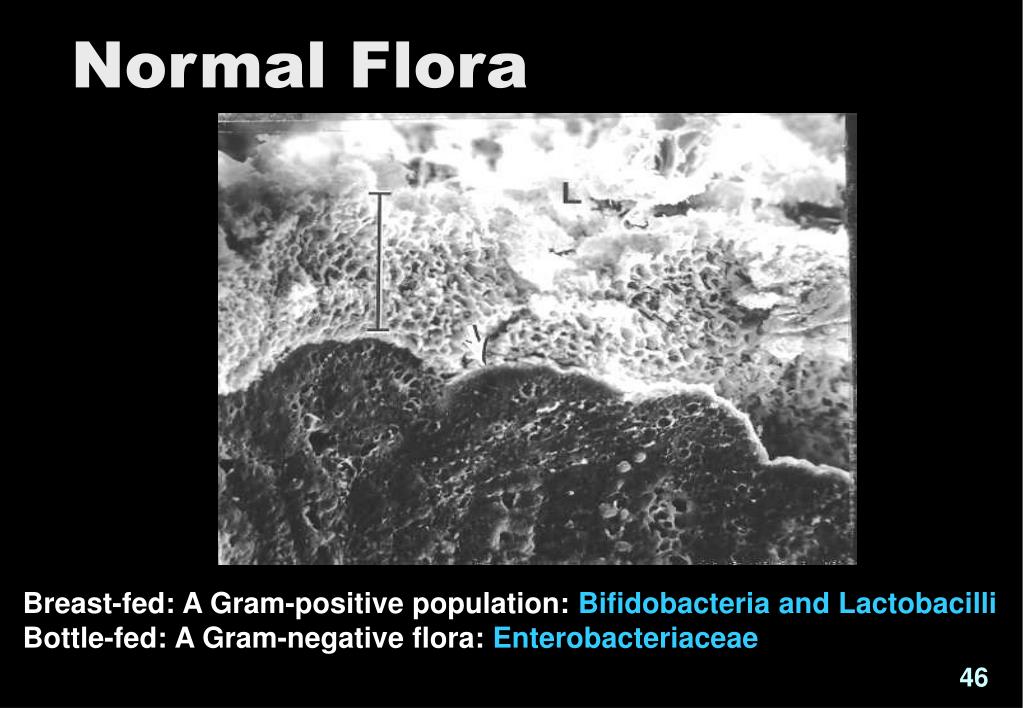 Normal Flora

L

Breast-fed: A Gram-positive population: Bifidobacteria and Lactobacilli
Bottle-fed: A Gram-negative flora: Enterobacteriaceae

46